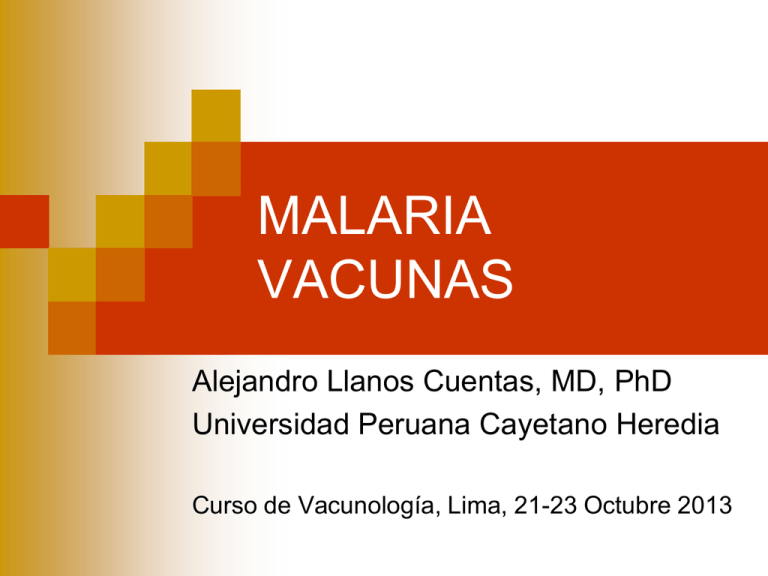 MALARIA
VACUNAS

Alejandro Llanos Cuentas, MD, PhD
Universidad Peruana Cayetano Heredia

Curso de Vacunología, Lima, 21-23 Octubre 2013